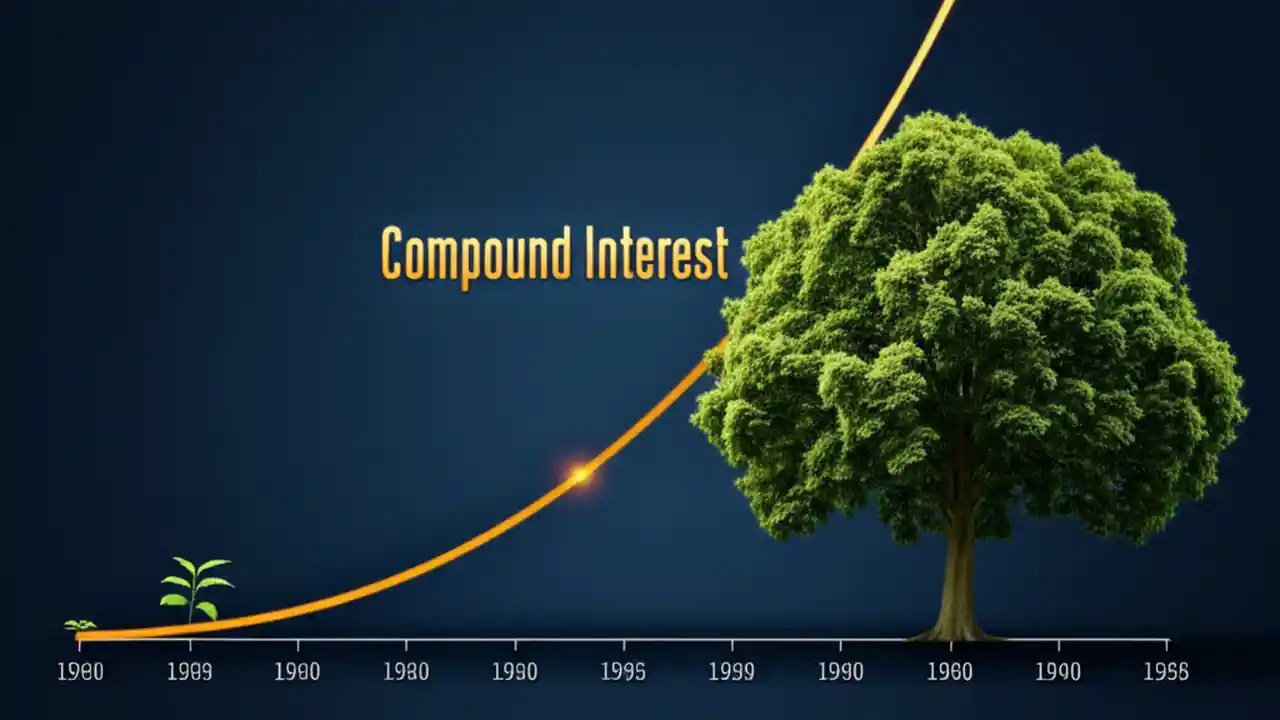 Compound Interest

1980 1989 1980 1980 1990 1995 1999 1990 1960 1900 1956